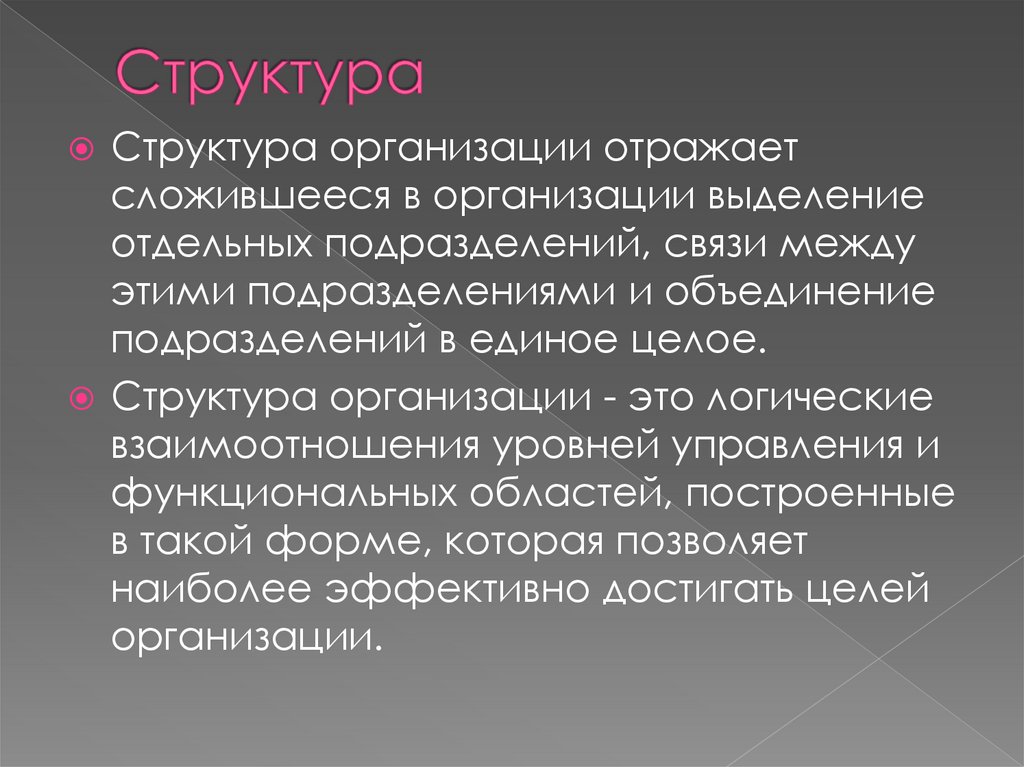 Структура

Структура организации отражает сложившееся в организации выделение отдельных подразделений, связи между этими подразделениями и объединение подразделений в единое целое.

Структура организации - это логические взаимоотношения уровней управления и функциональных областей, построенные в такой форме, которая позволяет наиболее эффективно достигать целей организации.